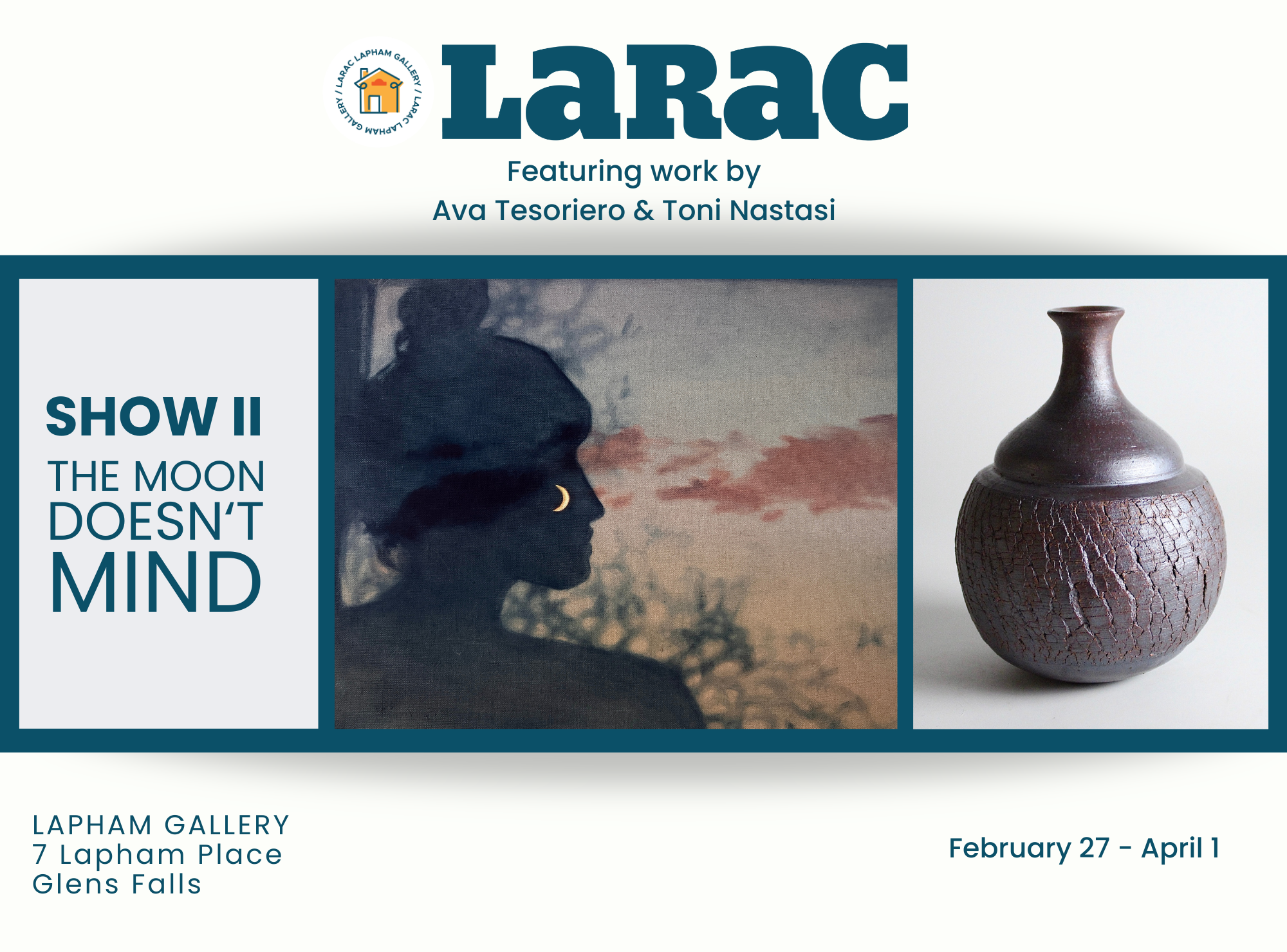 LARAC LAPHAM GALLERY / LARAC LAPHAM GALLERY /

LaRac

Featuring work by
Ava Tesoriero & Toni Nastasi

SHOW II
THE MOON DOESN'T MIND

LAPHAM GALLERY
7 Lapham Place
Glens Falls

February 27 - April 1